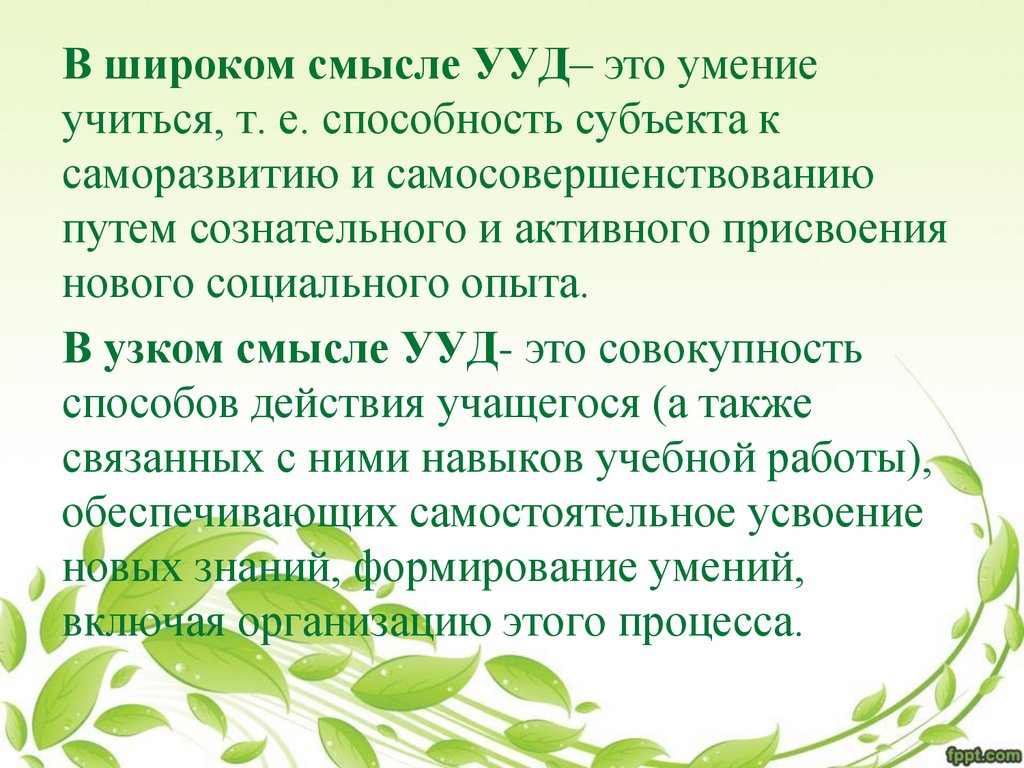 В широком смысле УУД– это умение учиться, т. е. способность субъекта к саморазвитию и самосовершенствованию путем сознательного и активного присвоения нового социального опыта.

В узком смысле УУД- это совокупность способов действия учащегося (а также связанных с ними навыков учебной работы), обеспечивающих самостоятельное усвоение новых знаний, формирование умений, включая организацию этого процесса.

fppt.com